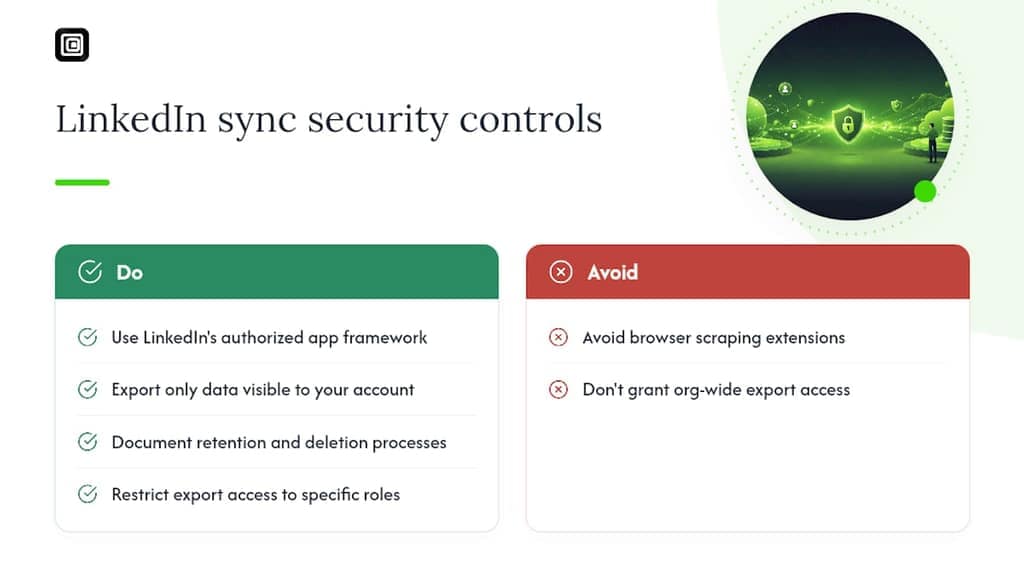 LinkedIn sync security controls

Do

Use LinkedIn's authorized app framework

Export only data visible to your account

Document retention and deletion processes

Restrict export access to specific roles

Avoid

Avoid browser scraping extensions

Don't grant org-wide export access